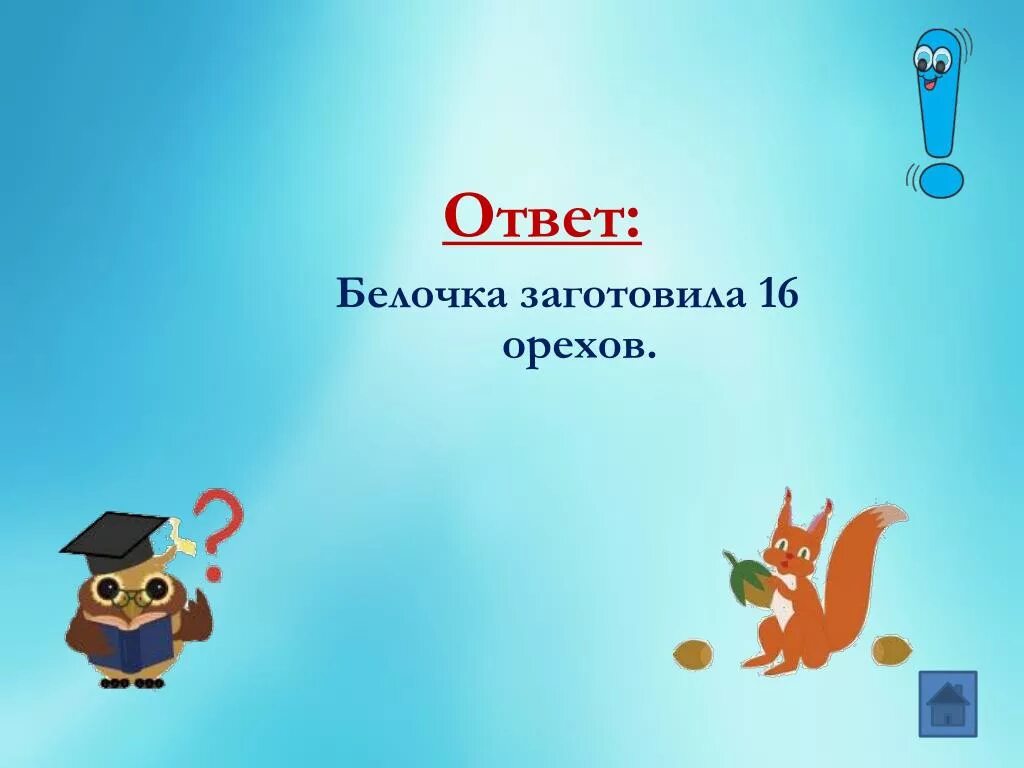 Ответ:

Белочка заготовила 16 орехов.